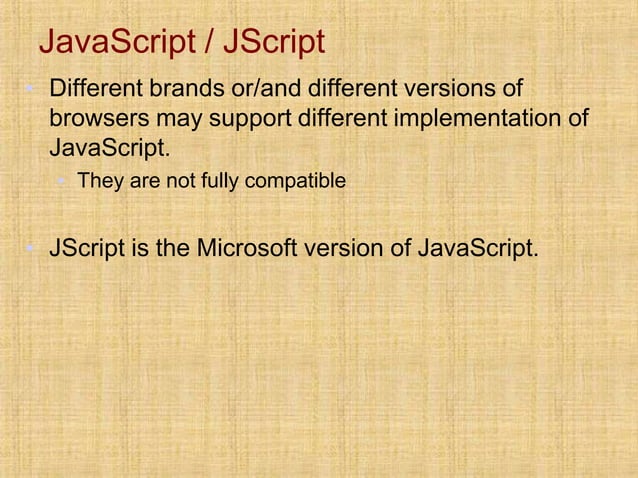 JavaScript / JScript

Different brands or/and different versions of browsers may support different implementation of JavaScript.

They are not fully compatible

JScript is the Microsoft version of JavaScript.